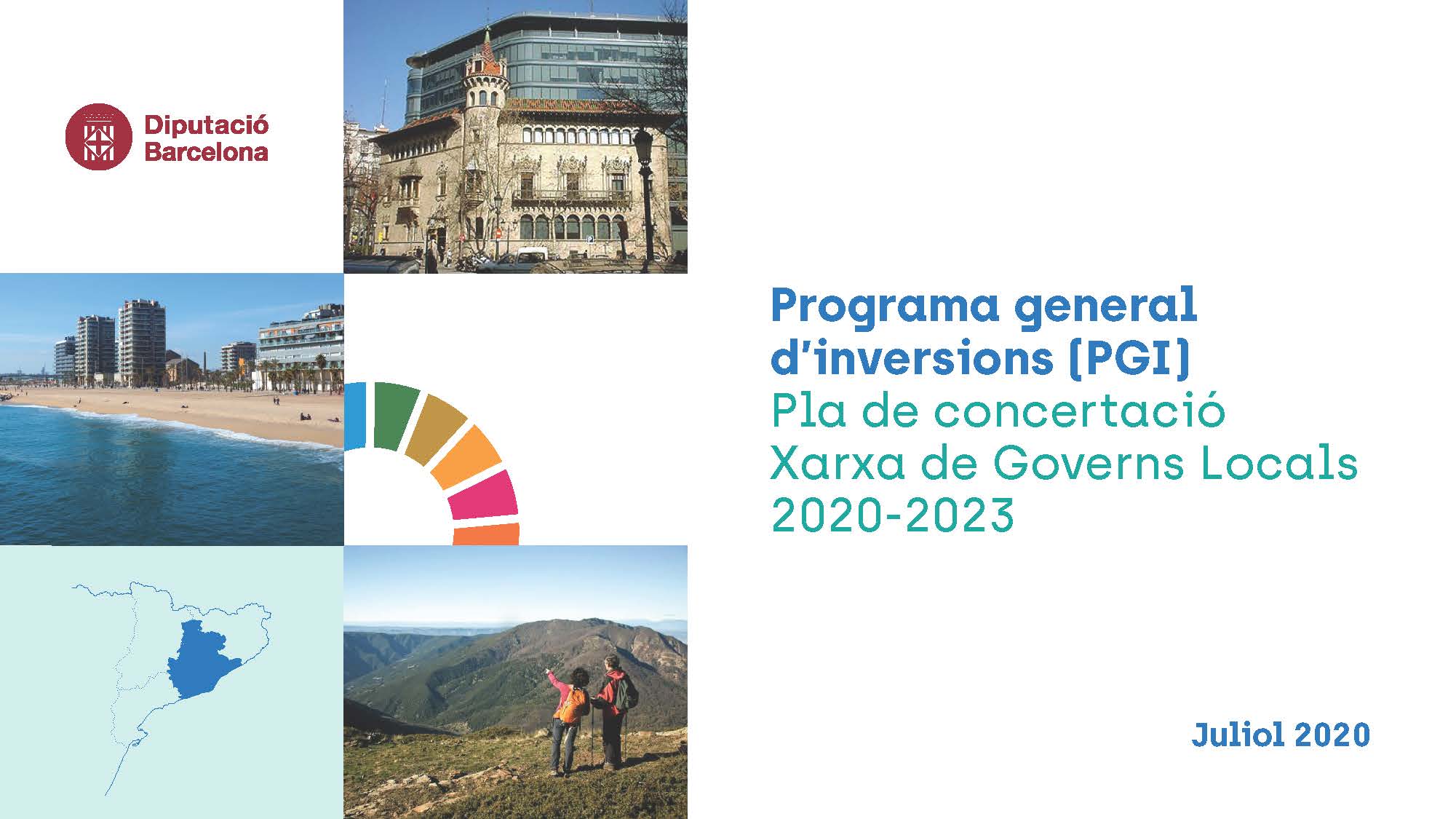 Diputació Barcelona

Programa general d'inversions (PGI)
Pla de concertació Xarxa de Governs Locals 2020-2023

Juliol 2020